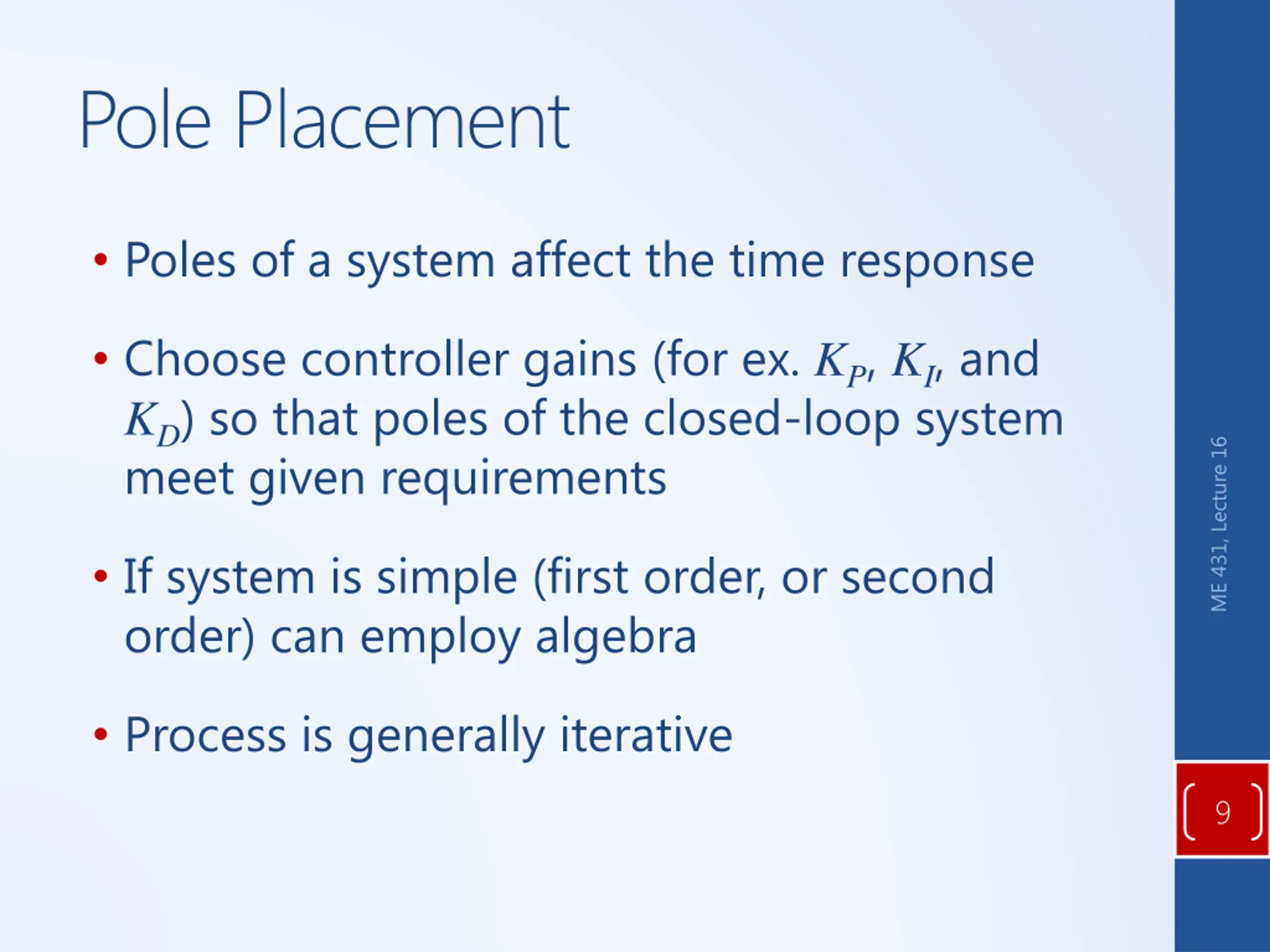 Pole Placement

• Poles of a system affect the time response

• Choose controller gains (for ex. $K_P$, $K_I$, and $K_D$) so that poles of the closed-loop system meet given requirements

• If system is simple (first order, or second order) can employ algebra

• Process is generally iterative

ME 431, Lecture 16

9